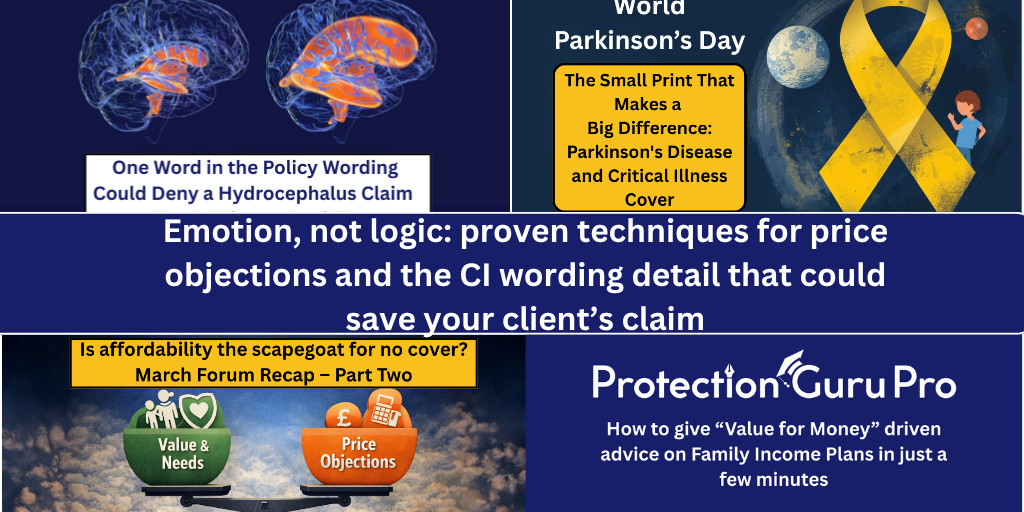 One Word in the Policy Wording Could Deny a Hydrocephalus Claim

World Parkinson's Day

The Small Print That Makes a Big Difference: Parkinson's Disease and Critical Illness Cover

Emotion, not logic: proven techniques for price objections and the CI wording detail that could save your client's claim

Is affordability the scapegoat for no cover? March Forum Recap – Part Two

Value & Needs

Price Objections

Protection Guru Pro

How to give "Value for Money" driven advice on Family Income Plans in just a few minutes